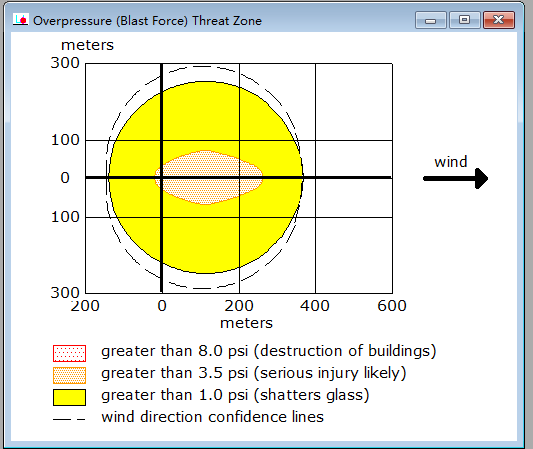 Overpressure (Blast Force) Threat Zone

meters

300

100

0

100

300

200 0 200 400 600

meters

wind

greater than 8.0 psi (destruction of buildings)
greater than 3.5 psi (serious injury likely)
greater than 1.0 psi (shatters glass)
wind direction confidence lines